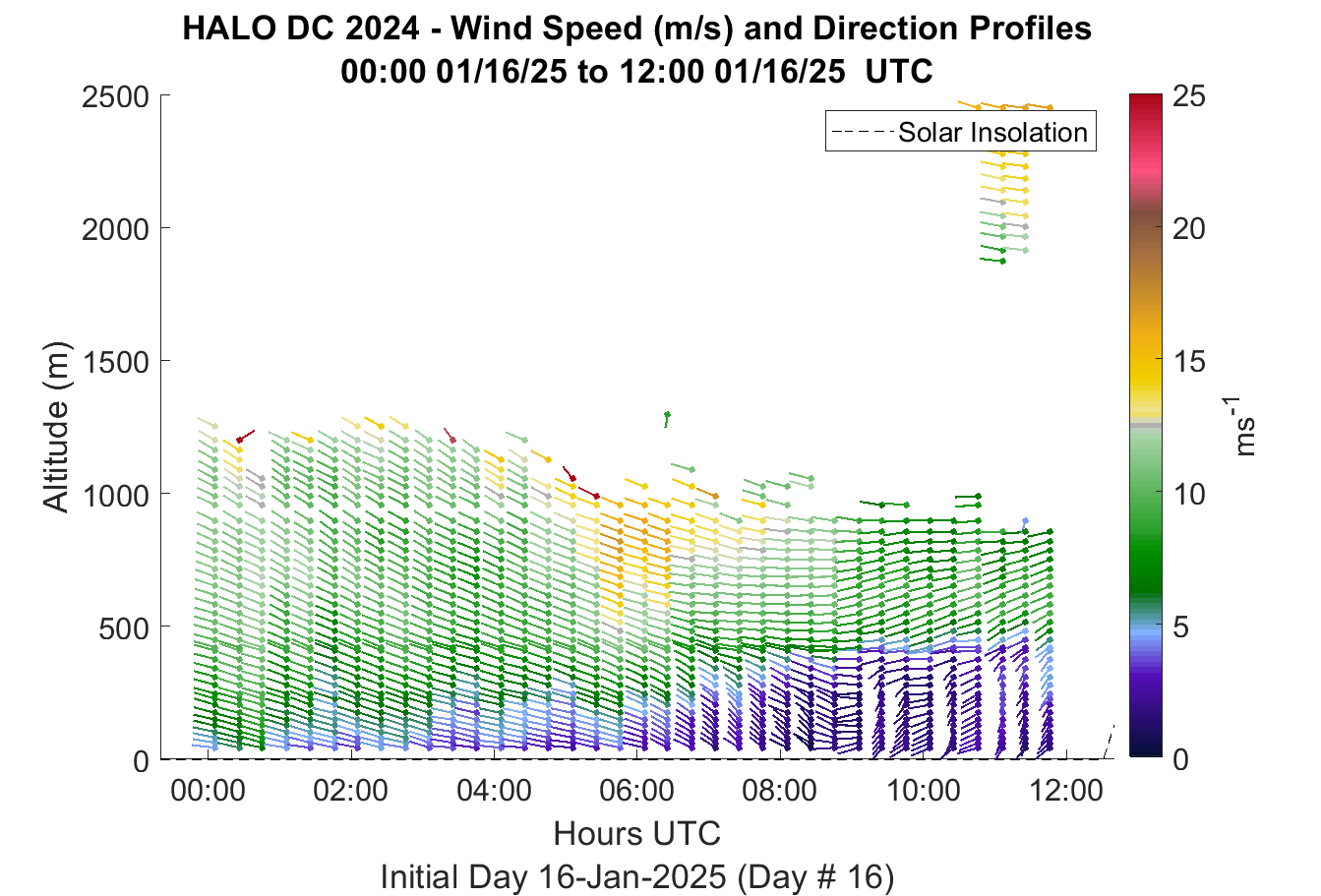 HALO DC 2024 - Wind Speed (m/s) and Direction Profiles
00:00 01/16/25 to 12:00 01/16/25 UTC

Solar Insolation

Altitude (m)

2500
2000
1500
1000
500
0

00:00
02:00
04:00
06:00
08:00
10:00
12:00

Hours UTC

Initial Day 16-Jan-2025 (Day # 16)

25
20
15
10
5
0

$ms^{-1}$